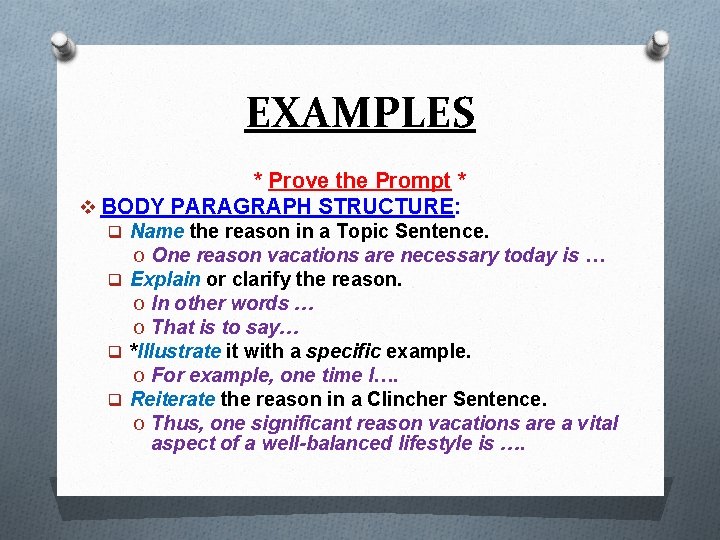 EXAMPLES

* Prove the Prompt *

❖ BODY PARAGRAPH STRUCTURE:

❑ Name the reason in a Topic Sentence.

o One reason vacations are necessary today is …

❑ Explain or clarify the reason.

o In other words …

o That is to say…

❑ *Illustrate it with a specific example.

o For example, one time I….

❑ Reiterate the reason in a Clincher Sentence.

o Thus, one significant reason vacations are a vital aspect of a well-balanced lifestyle is ….